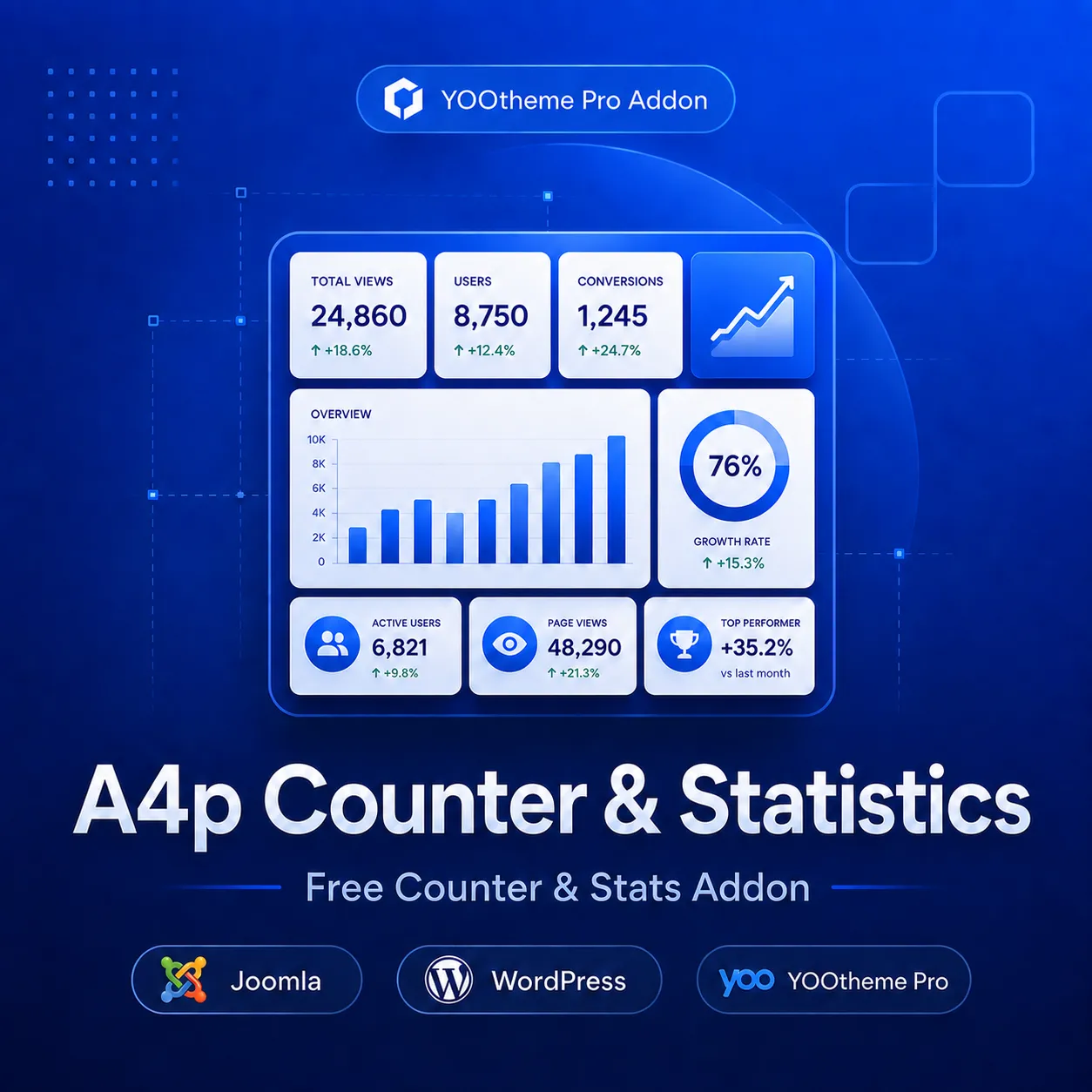 YOOtheme Pro Addon

TOTAL VIEWS
24,860
↑ +18.6%

USERS
8,750
↑ +12.4%

CONVERSIONS
1,245
↑ +24.7%

OVERVIEW
10K
8K
6K
4K
2K
0

76%
GROWTH RATE
↑ +15.3%

ACTIVE USERS
6,821
↑ +9.8%

PAGE VIEWS
48,290
↑ +21.3%

TOP PERFORMER
+35.2%
vs last month

A4p Counter & Statistics

Free Counter & Stats Addon

Joomla

WordPress

yoo YOOtheme Pro